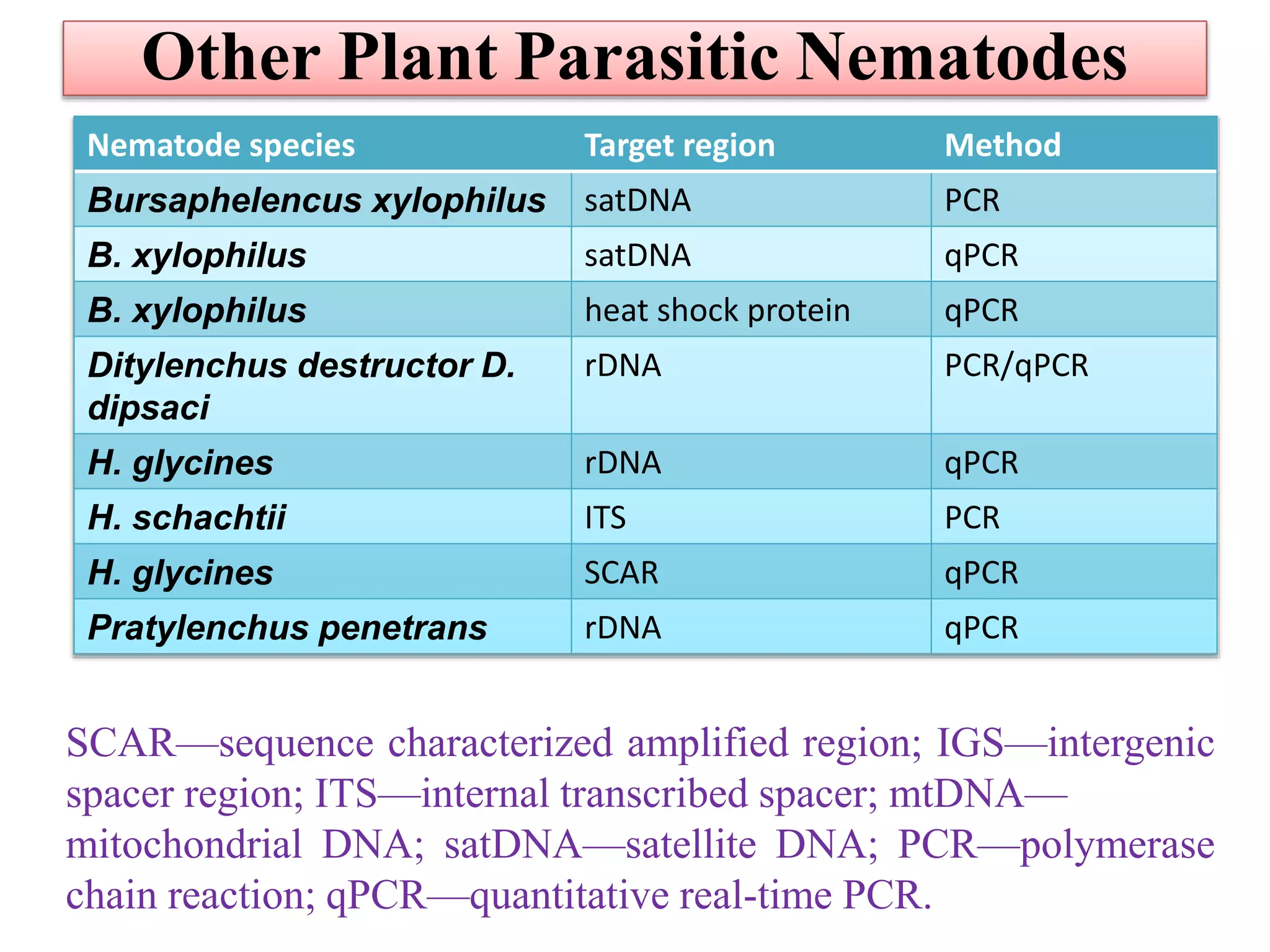 Other Plant Parasitic Nematodes

| Nematode species | Target region | Method |
|---|---|---|
| Bursaphelencus xylophilus | satDNA | PCR |
| B. xylophilus | satDNA | qPCR |
| B. xylophilus | heat shock protein | qPCR |
| Ditylenchus destructor D. dipsaci | rDNA | PCR/qPCR |
| H. glycines | rDNA | qPCR |
| H. schachtii | ITS | PCR |
| H. glycines | SCAR | qPCR |
| Pratylenchus penetrans | rDNA | qPCR |

SCAR—sequence characterized amplified region; IGS—intergenic spacer region; ITS—internal transcribed spacer; mtDNA—mitochondrial DNA; satDNA—satellite DNA; PCR—polymerase chain reaction; qPCR—quantitative real-time PCR.